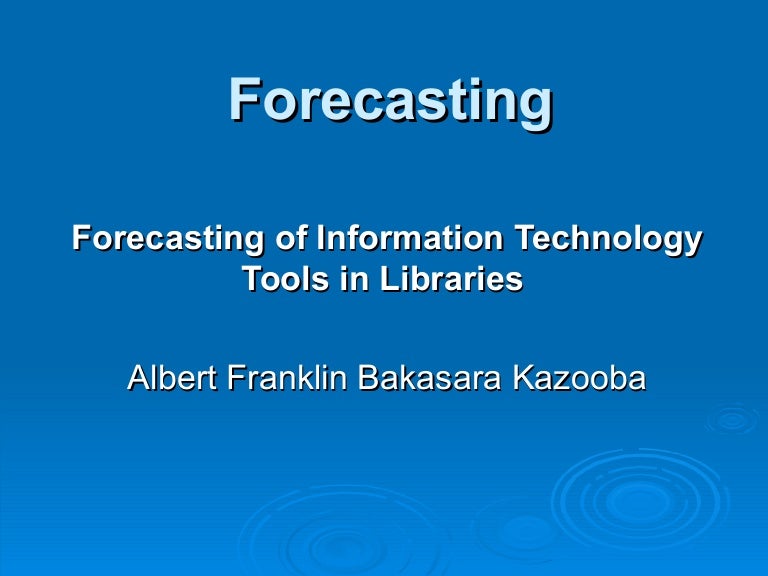 Forecasting

Forecasting of Information Technology Tools in Libraries

Albert Franklin Bakasara Kazooba